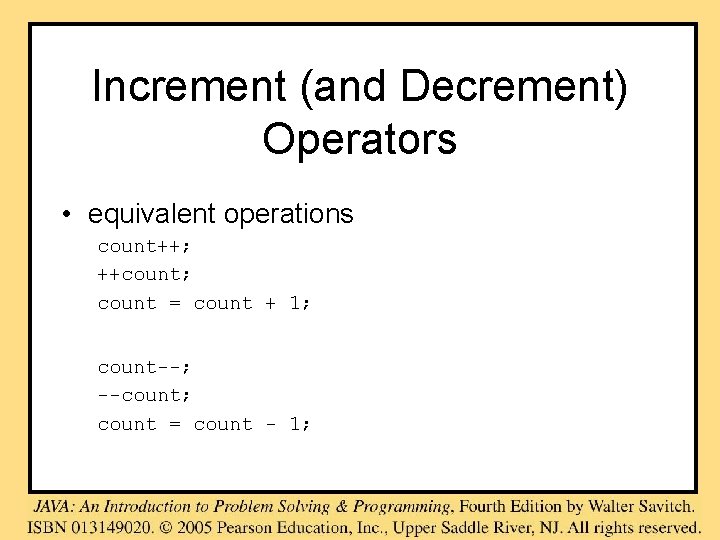 Increment (and Decrement) Operators

• equivalent operations

count++;
++count;
count = count + 1;

count--;
--count;
count = count - 1;

JAVA: An Introduction to Problem Solving & Programming, Fourth Edition by Walter Savitch.
ISBN 013149020. © 2005 Pearson Education, Inc., Upper Saddle River, NJ. All rights reserved.